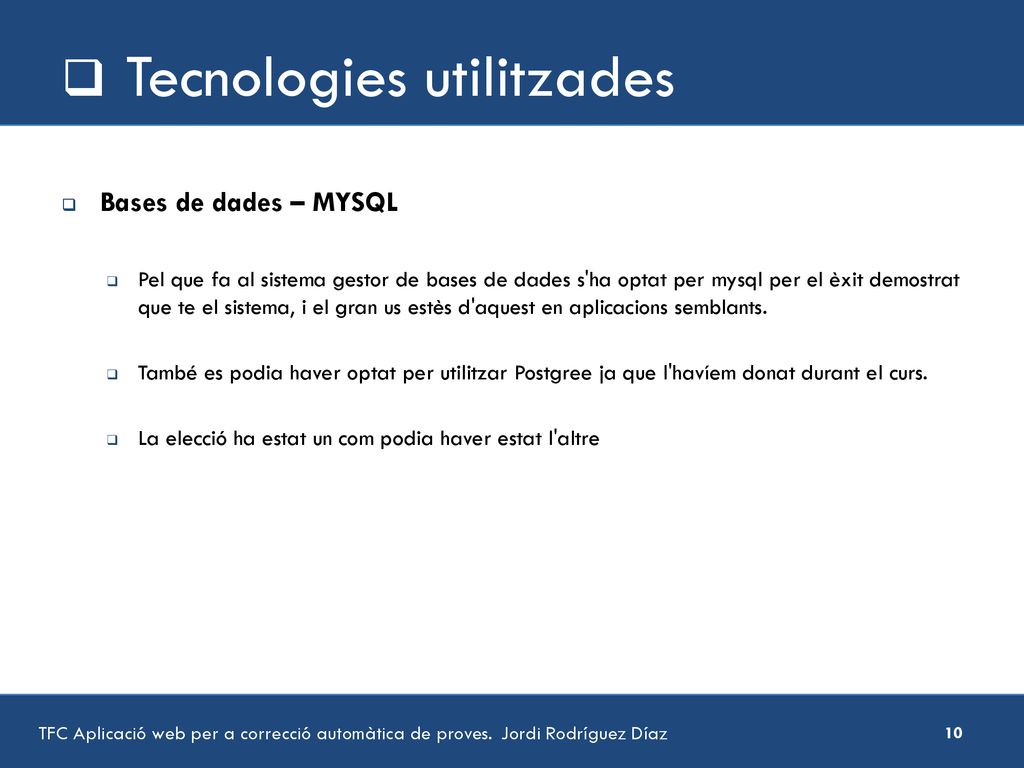 ❑ Tecnologies utilitzades

❑ Bases de dades – MYSQL

❑ Pel que fa al sistema gestor de bases de dades s'ha optat per mysql per el èxit demostrat que te el sistema, i el gran us estès d'aquest en aplicacions semblants.

❑ També es podia haver optat per utilitzar Postgree ja que l'havíem donat durant el curs.

❑ La elecció ha estat un com podia haver estat l'altre

TFC Aplicació web per a correcció automàtica de proves. Jordi Rodríguez Díaz

10